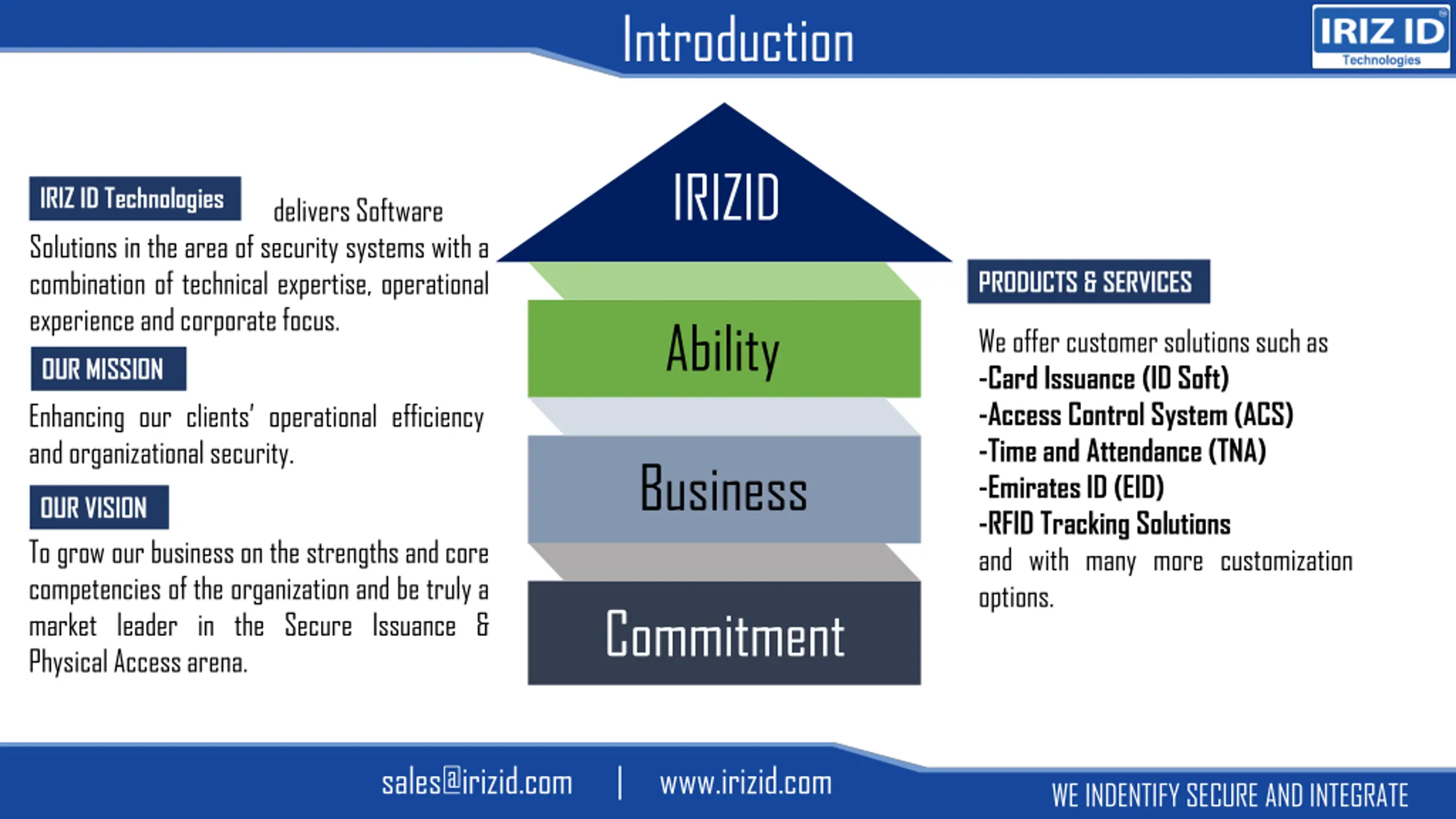 Introduction

IRIZ ID
Technologies

IRIZ ID Technologies delivers Software Solutions in the area of security systems with a combination of technical expertise, operational experience and corporate focus.

OUR MISSION

Enhancing our clients' operational efficiency and organizational security.

OUR VISION

To grow our business on the strengths and core competencies of the organization and be truly a market leader in the Secure Issuance & Physical Access arena.

IRIZID

Ability

Business

Commitment

PRODUCTS & SERVICES

We offer customer solutions such as
-Card Issuance (ID Soft)
-Access Control System (ACS)
-Time and Attendance (TNA)
-Emirates ID (EID)
-RFID Tracking Solutions
and with many more customization options.

sales@irizid.com | www.irizid.com

WE INDENTIFY SECURE AND INTEGRATE